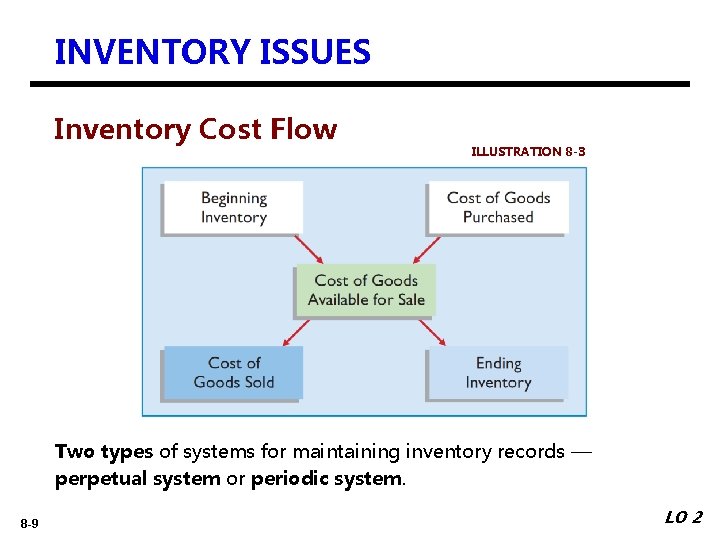 INVENTORY ISSUES

Inventory Cost Flow

ILLUSTRATION 8-3

Beginning Inventory

Cost of Goods Purchased

Cost of Goods Available for Sale

Cost of Goods Sold

Ending Inventory

Two types of systems for maintaining inventory records — perpetual system or periodic system.

8-9

LO 2